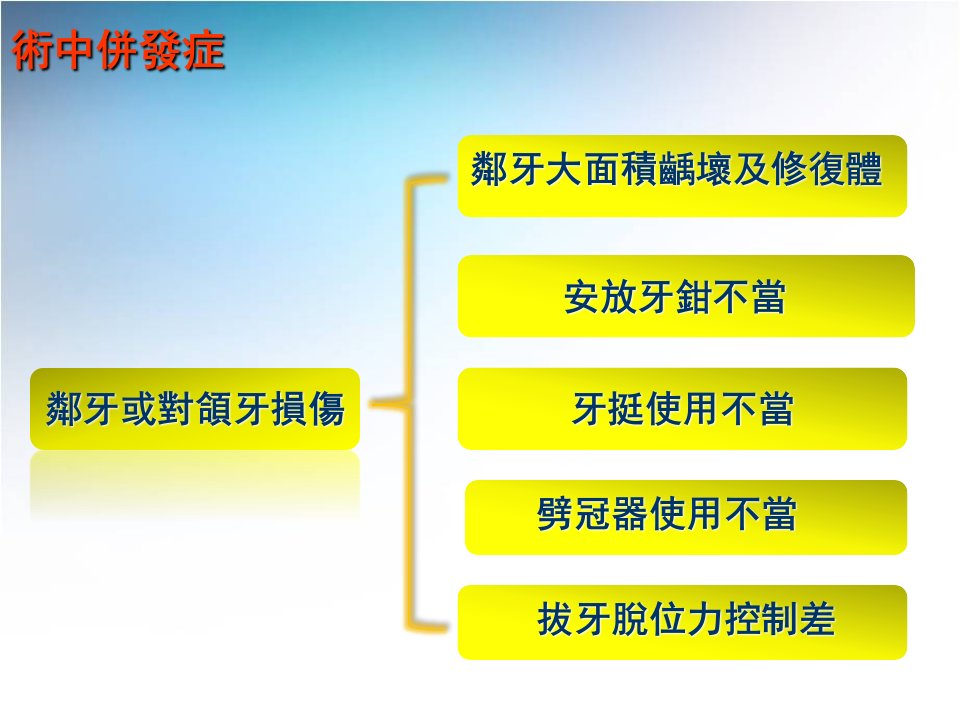 術中併發症

鄰牙或對頜牙損傷

鄰牙大面積齲壞及修復體

安放牙鉗不當

牙挺使用不當

劈冠器使用不當

拔牙脫位力控制差